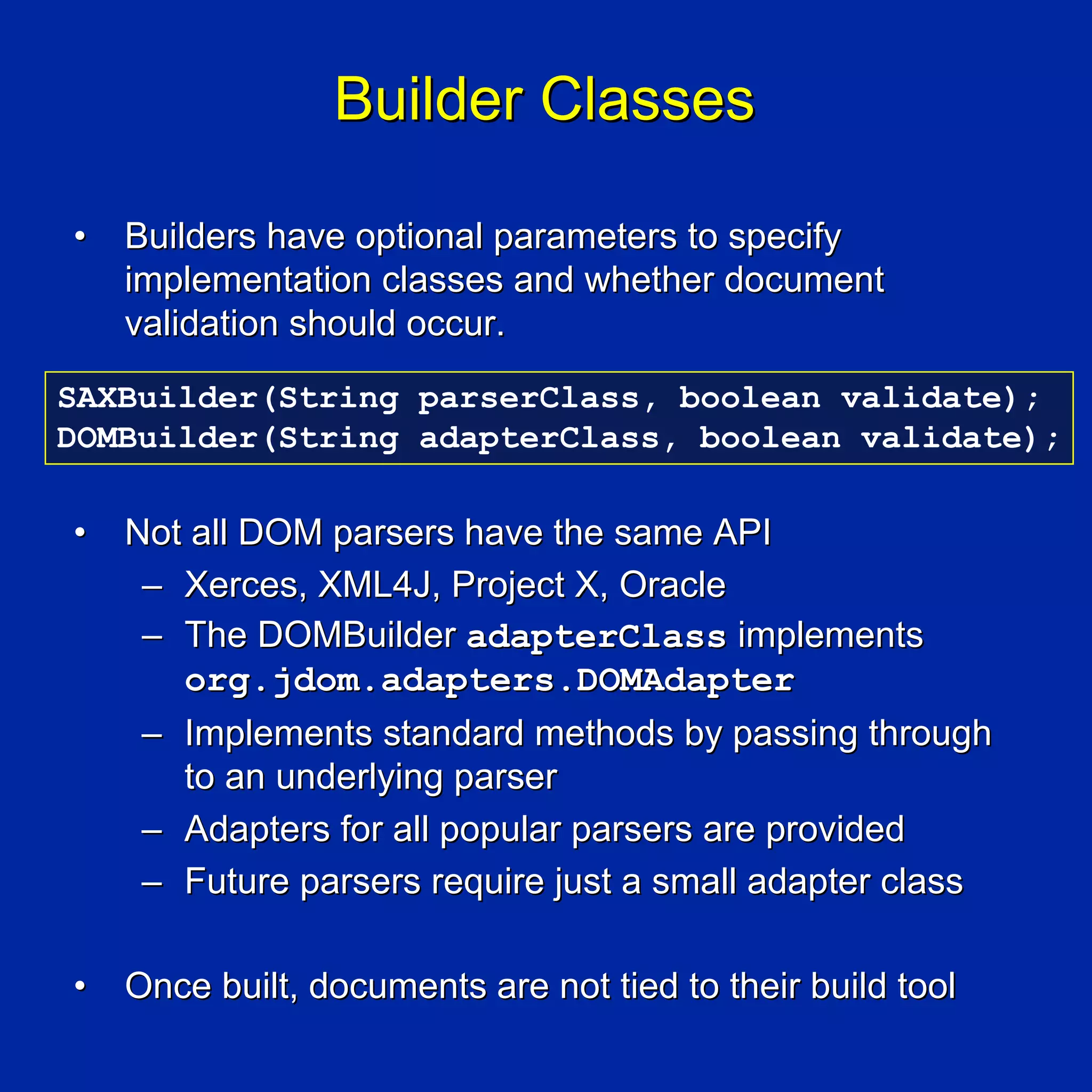 Builder Classes

• Builders have optional parameters to specify implementation classes and whether document validation should occur.

SAXBuilder(String parserClass, boolean validate);
DOMBuilder(String adapterClass, boolean validate);

• Not all DOM parsers have the same API
– Xerces, XML4J, Project X, Oracle
– The DOMBuilder adapterClass implements org.jdom.adapters.DOMAdapter
– Implements standard methods by passing through to an underlying parser
– Adapters for all popular parsers are provided
– Future parsers require just a small adapter class

• Once built, documents are not tied to their build tool